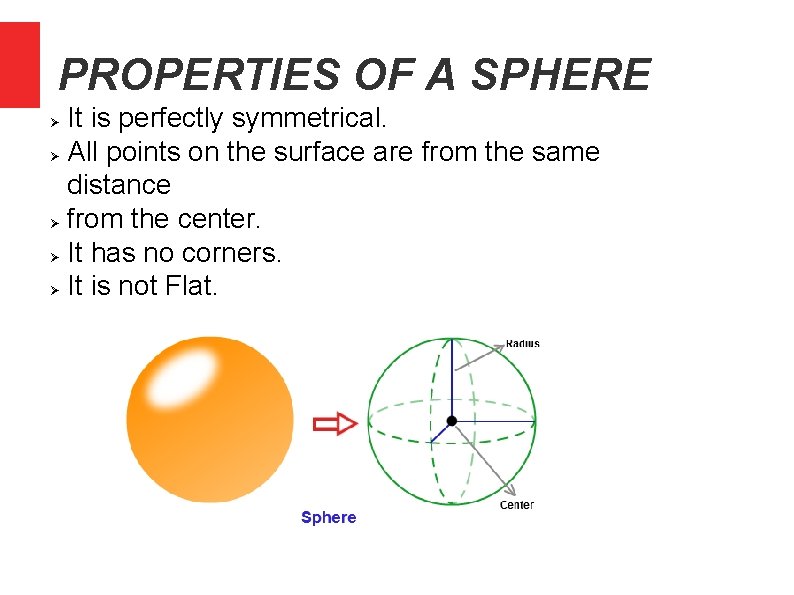 PROPERTIES OF A SPHERE

➢ It is perfectly symmetrical.
➢ All points on the surface are from the same distance
➢ from the center.
➢ It has no corners.
➢ It is not Flat.

Radius

Center

Sphere